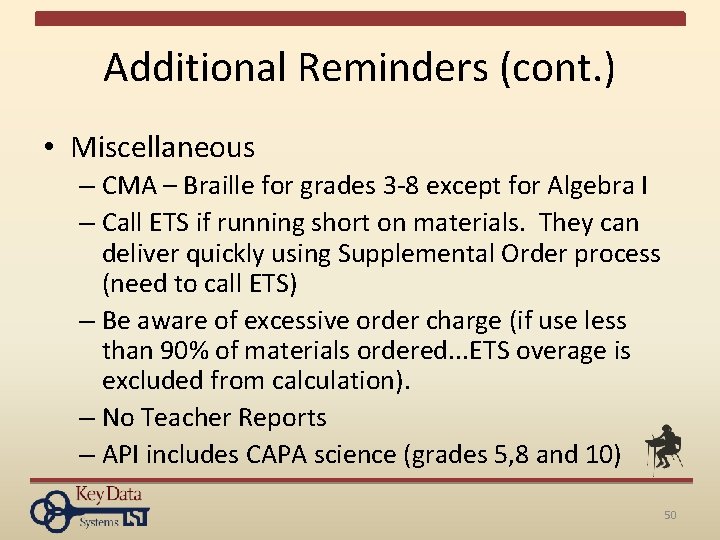 Additional Reminders (cont.)

• Miscellaneous

– CMA – Braille for grades 3-8 except for Algebra I

– Call ETS if running short on materials. They can deliver quickly using Supplemental Order process (need to call ETS)

– Be aware of excessive order charge (if use less than 90% of materials ordered...ETS overage is excluded from calculation).

– No Teacher Reports

– API includes CAPA science (grades 5,8 and 10)

Key Data Systems

50